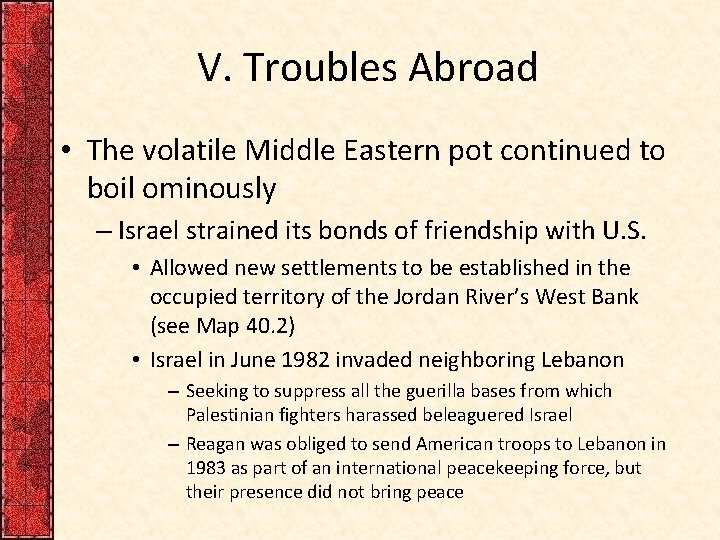 V. Troubles Abroad

• The volatile Middle Eastern pot continued to boil ominously

– Israel strained its bonds of friendship with U.S.

• Allowed new settlements to be established in the occupied territory of the Jordan River's West Bank (see Map 40.2)

• Israel in June 1982 invaded neighboring Lebanon

– Seeking to suppress all the guerilla bases from which Palestinian fighters harassed beleaguered Israel

– Reagan was obliged to send American troops to Lebanon in 1983 as part of an international peacekeeping force, but their presence did not bring peace